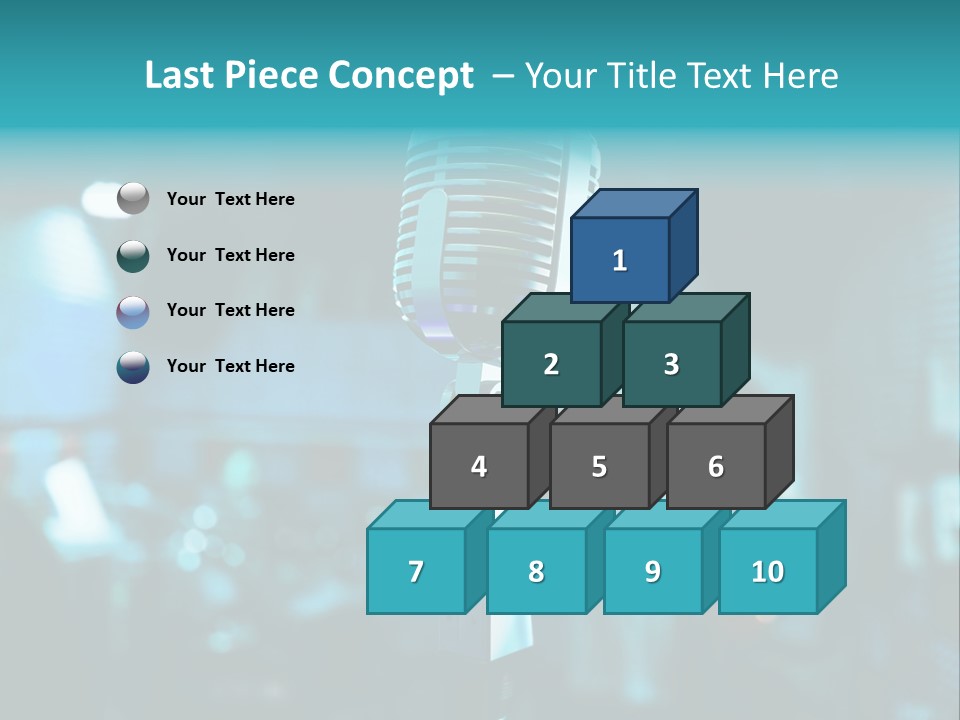 Last Piece Concept – Your Title Text Here

Your Text Here

Your Text Here

Your Text Here

Your Text Here

1

2

3

4

5

6

7

8

9

10